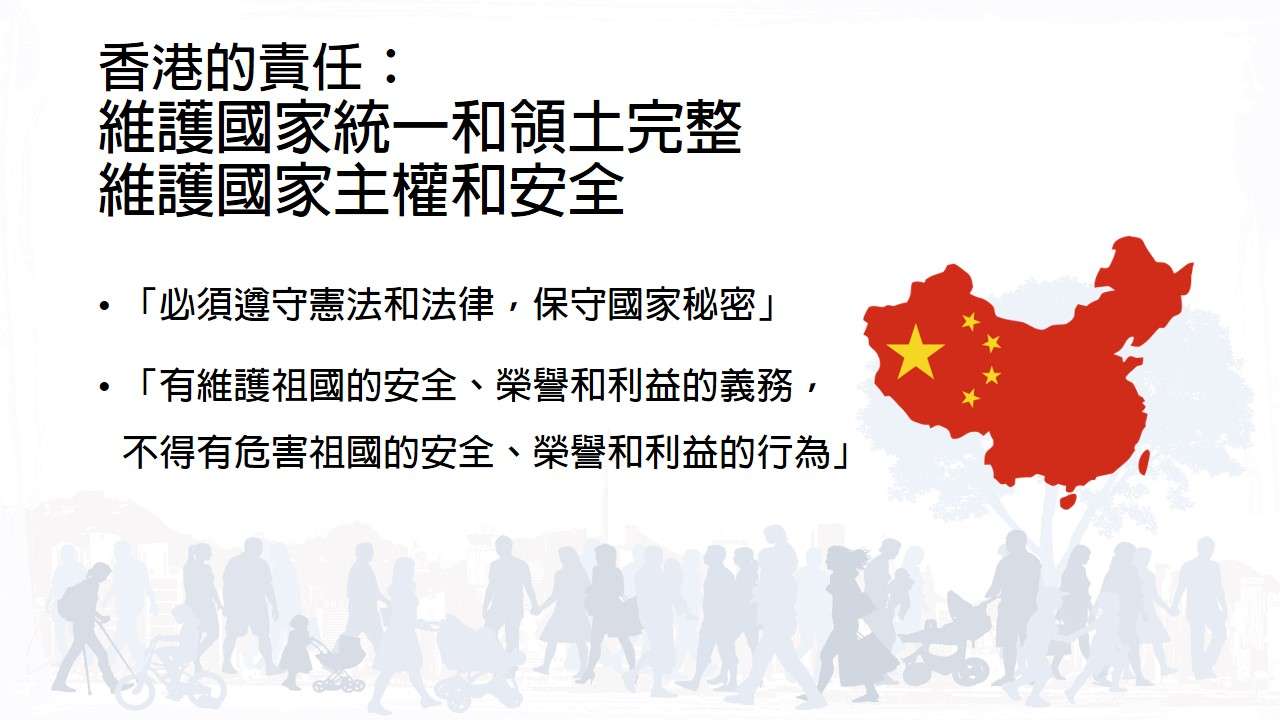 香港的責任：
維護國家統一和領土完整
維護國家主權和安全

• 「必須遵守憲法和法律，保守國家秘密」

• 「有維護祖國的安全、榮譽和利益的義務，不得有危害祖國的安全、榮譽和利益的行為」